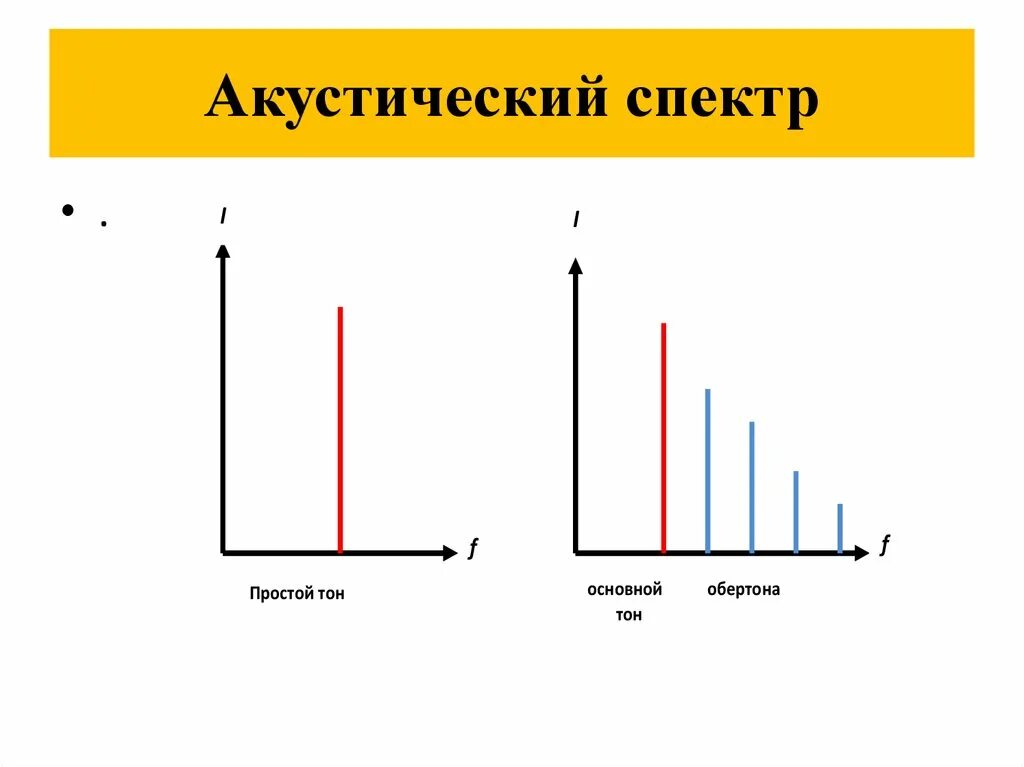 Акустический спектр

• .

I

f

Простой тон

I

f

основной тон

обертона